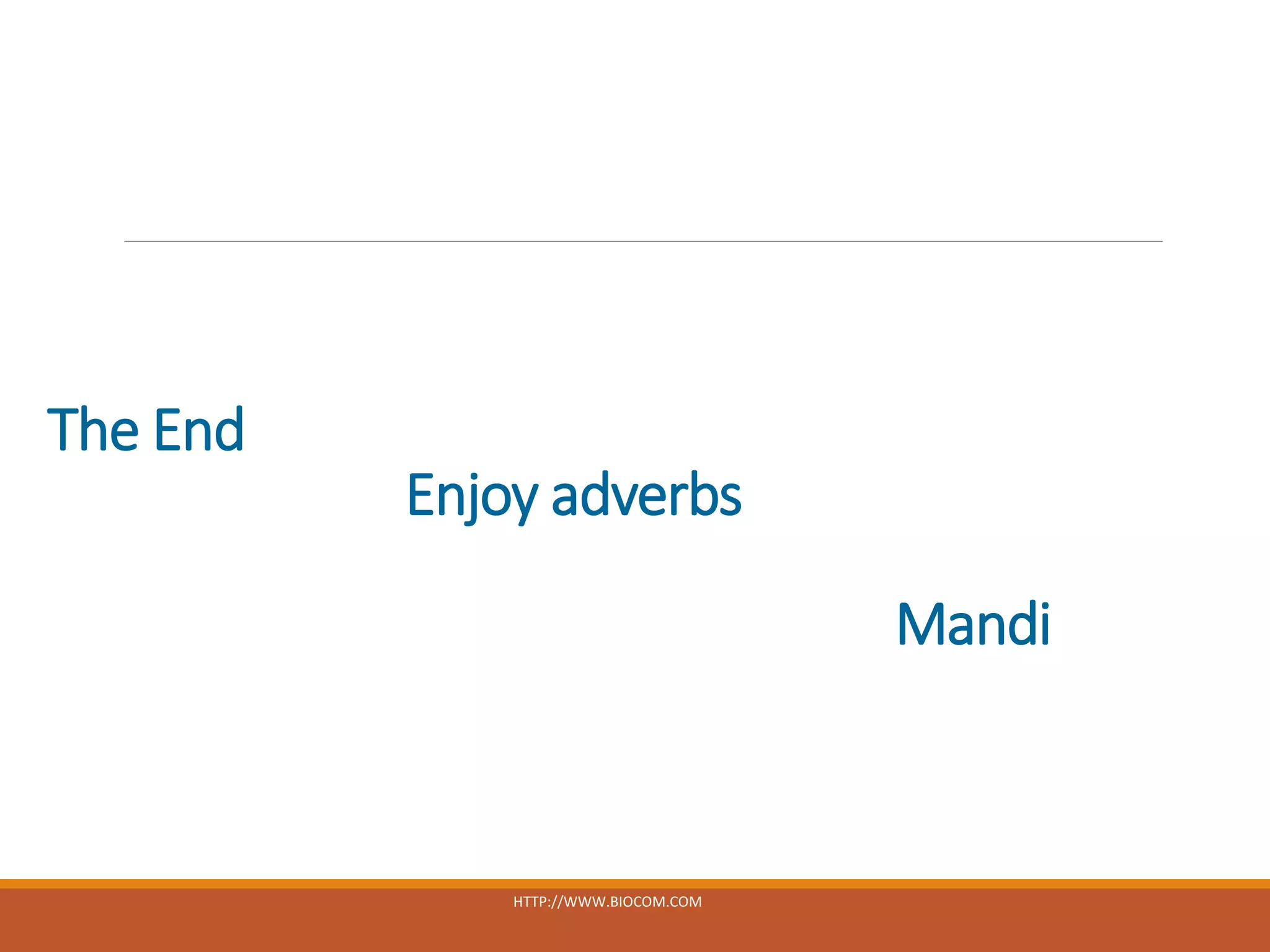 The End

Enjoy adverbs

Mandi

HTTP://WWW.BIOCOM.COM